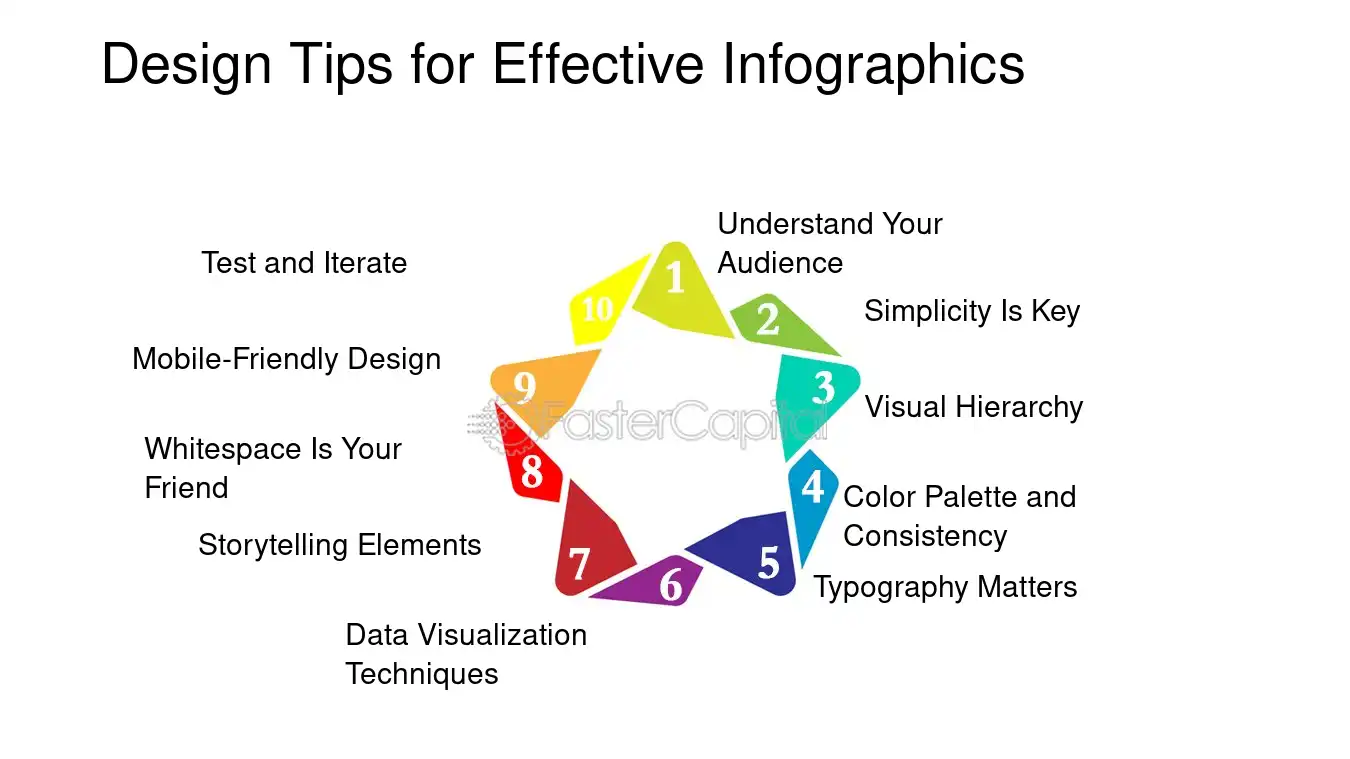 Design Tips for Effective Infographics

1
Understand Your Audience

2
Simplicity Is Key

3
Visual Hierarchy

4
Color Palette and Consistency

5
Typography Matters

6
Data Visualization Techniques

7
Storytelling Elements

8
Whitespace Is Your Friend

9
Mobile-Friendly Design

10
Test and Iterate

FasterCapital